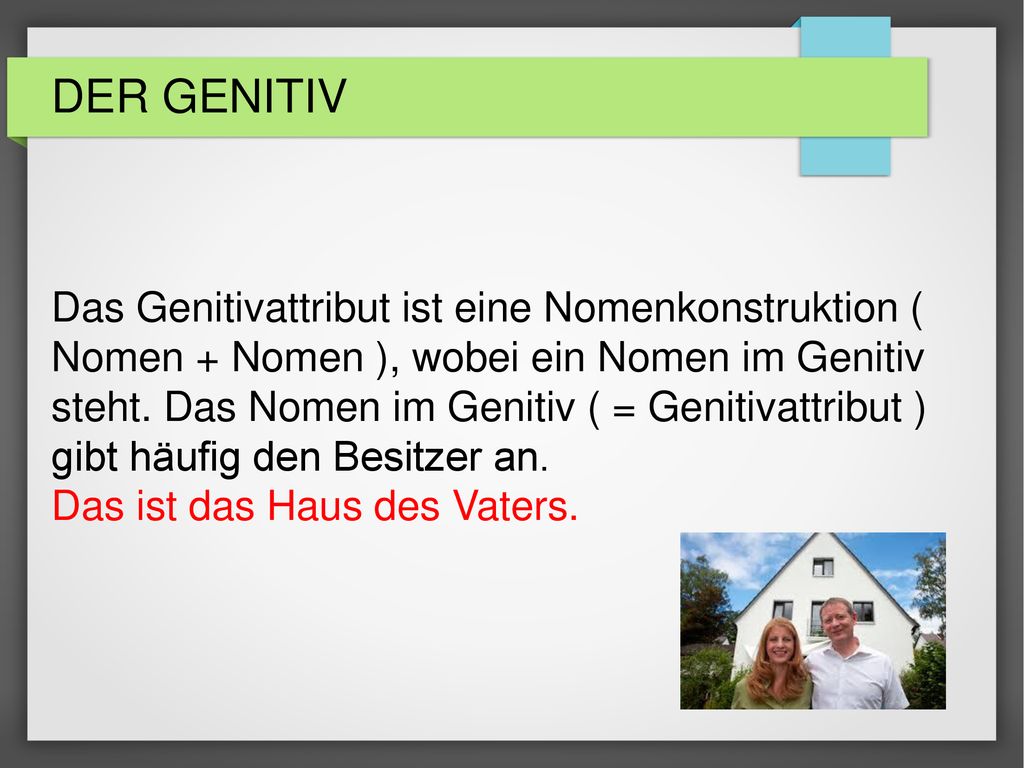 DER GENITIV

Das Genitivattribut ist eine Nomenkonstruktion ( Nomen + Nomen ), wobei ein Nomen im Genitiv steht. Das Nomen im Genitiv ( = Genitivattribut ) gibt häufig den Besitzer an.
Das ist das Haus des Vaters.